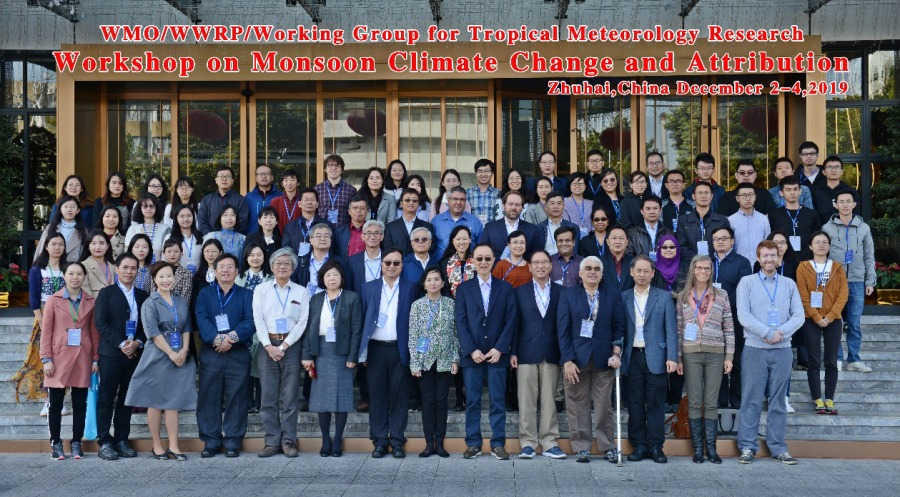 WMO/WWRP/Working Group for Tropical Meteorology Research
Workshop on Monsoon Climate Change and Attribution
Zhuhai,China December 2–4,2019